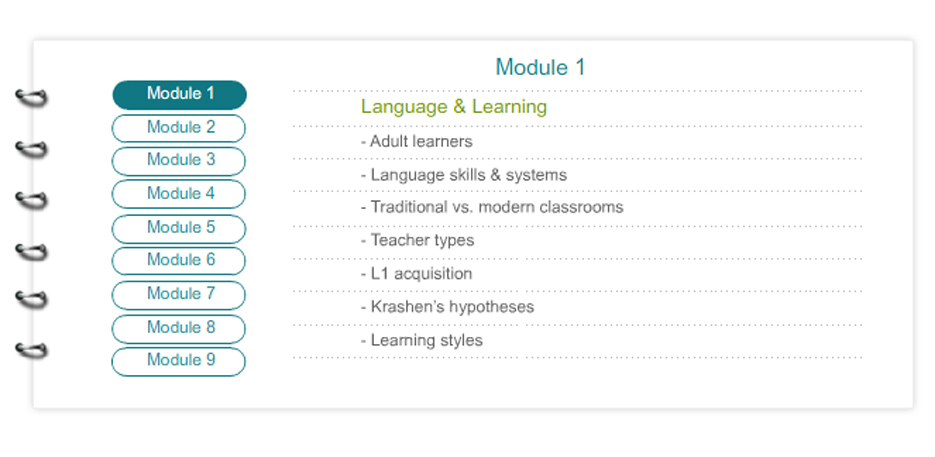 Module 1
Module 2
Module 3
Module 4
Module 5
Module 6
Module 7
Module 8
Module 9

Module 1

Language & Learning

- Adult learners
- Language skills & systems
- Traditional vs. modern classrooms
- Teacher types
- L1 acquisition
- Krashen's hypotheses
- Learning styles